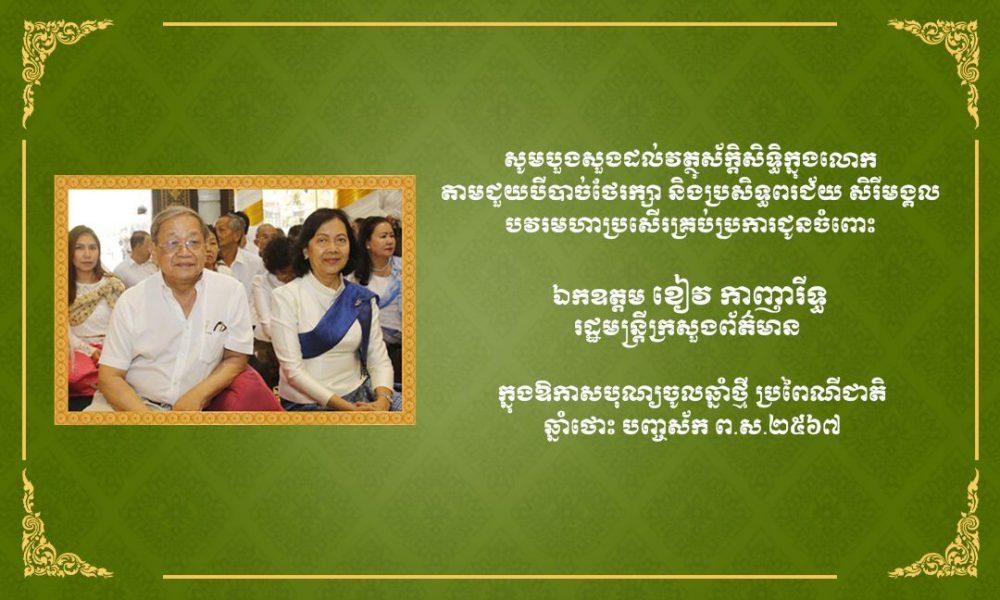 សូមបួងសួងដល់វត្ថុស័ក្តិសិទ្ធិក្នុងលោក តាមជួយបីបាច់ថែរក្សា និងប្រសិទ្ធពរជ័យ សិរីមង្គល បវរមហាប្រសើរគ្រប់ប្រការជូនចំពោះ

ឯកឧត្តម ខៀវ កាញារីទ្ធ
រដ្ឋមន្ត្រីក្រសួងព័ត៌មាន

ក្នុងឱកាសបុណ្យចូលឆ្នាំថ្មី ប្រពៃណីជាតិ
ឆ្នាំថោះ បញ្ចស័ក ព.ស.២៥៦៧